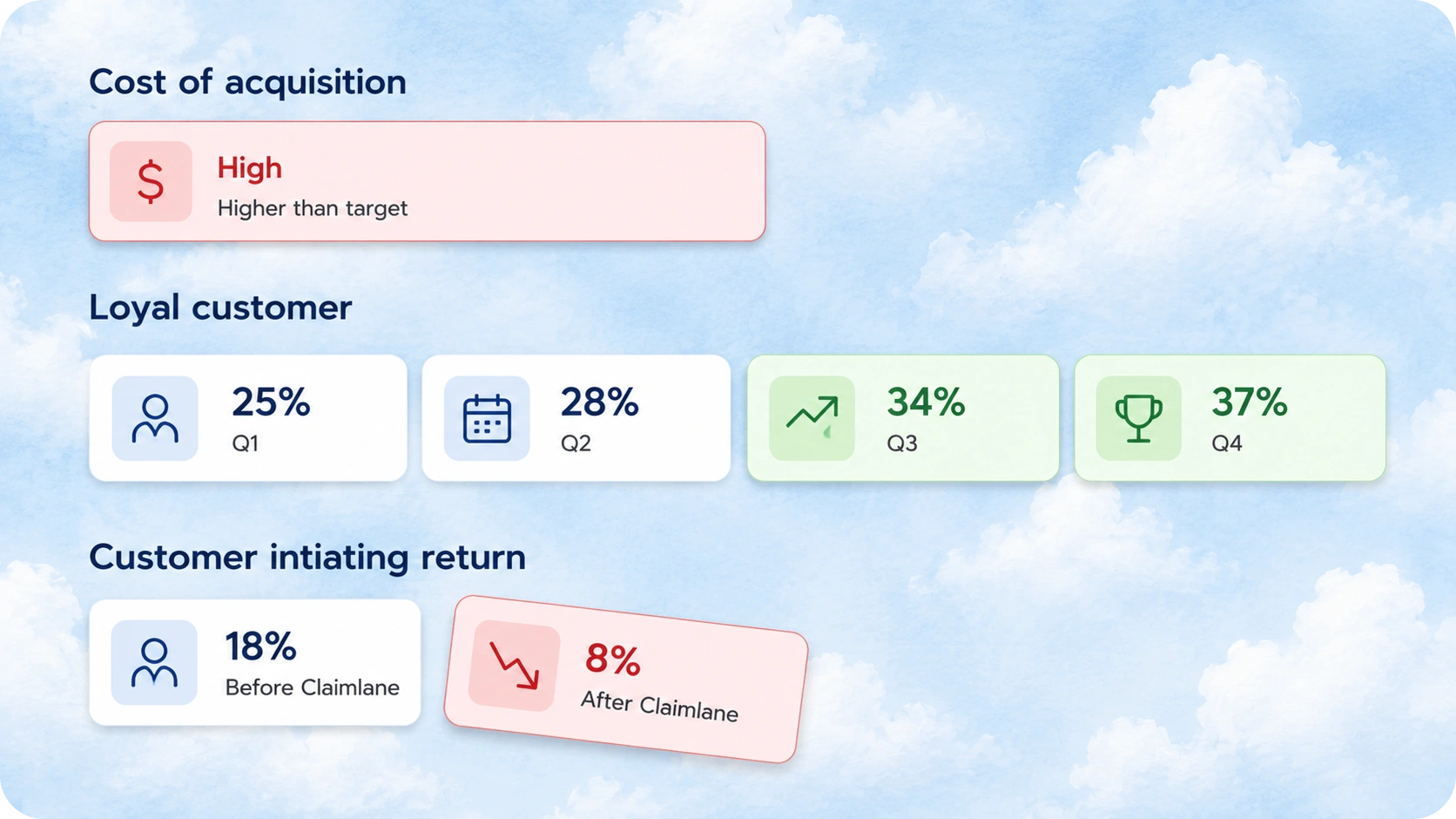 Cost of acquisition

$

High
Higher than target

Loyal customer

25%
Q1

28%
Q2

34%
Q3

37%
Q4

Customer intiating return

18%
Before Claimlane

8%
After Claimlane